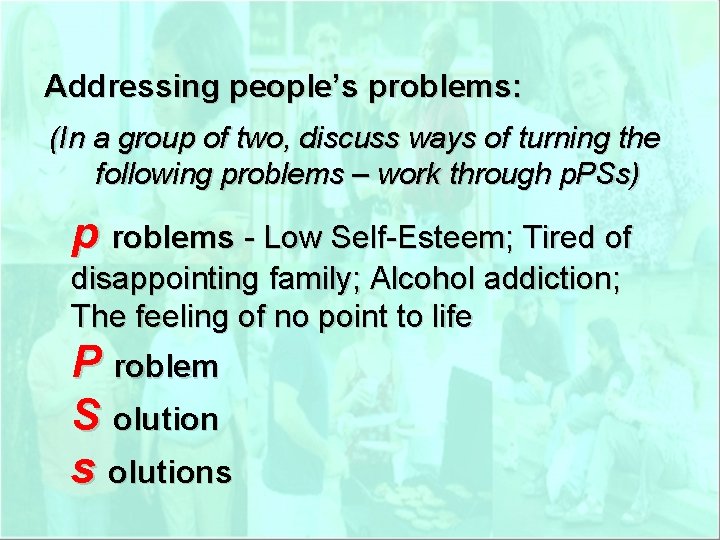 Addressing people's problems:

(In a group of two, discuss ways of turning the following problems – work through pPSs)

p roblems - Low Self-Esteem; Tired of disappointing family; Alcohol addiction; The feeling of no point to life

P roblem

S olution

s olutions